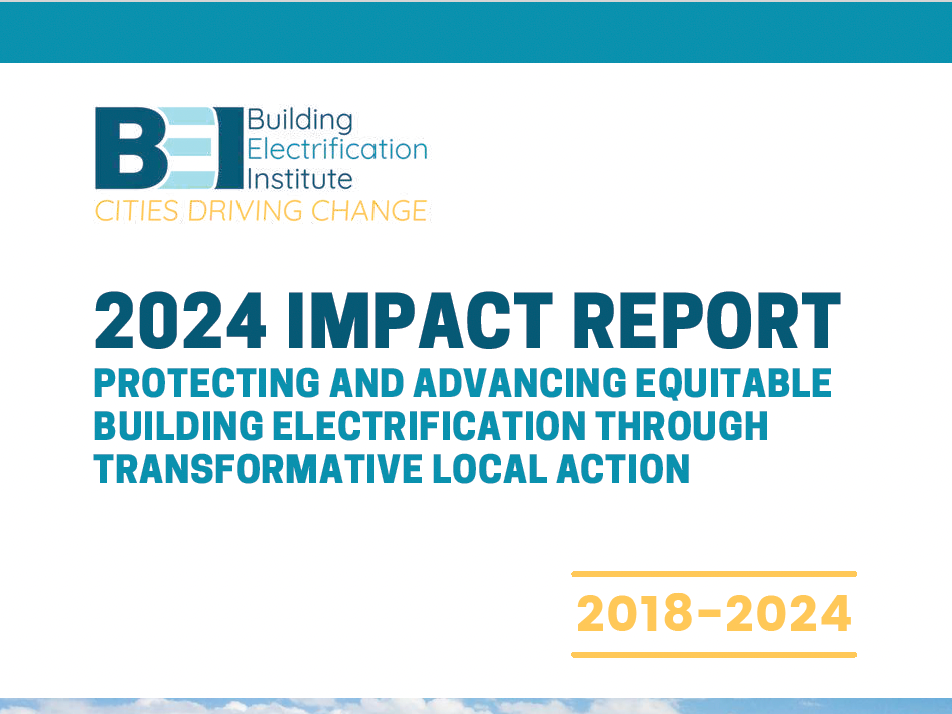 BEI
Building
Electrification
Institute
CITIES DRIVING CHANGE

2024 IMPACT REPORT
PROTECTING AND ADVANCING EQUITABLE BUILDING ELECTRIFICATION THROUGH TRANSFORMATIVE LOCAL ACTION

2018-2024